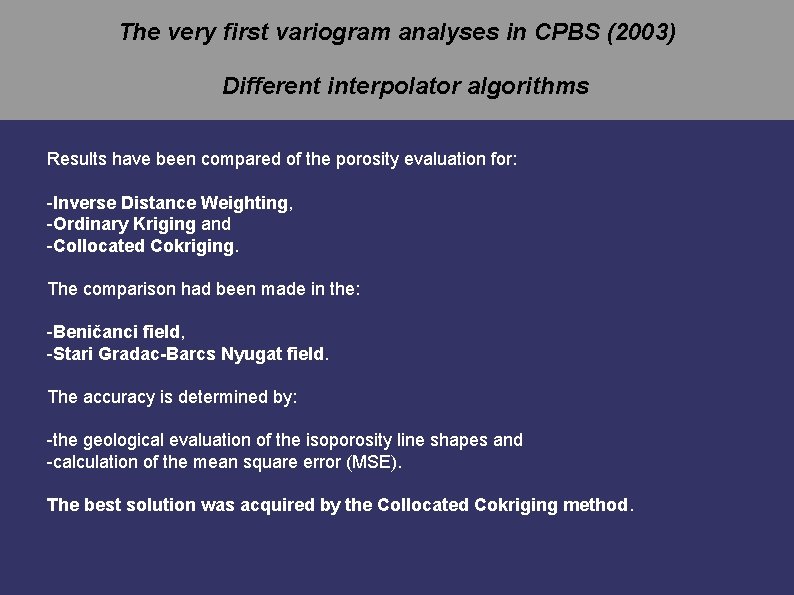 The very first variogram analyses in CPBS (2003)

Different interpolator algorithms

Results have been compared of the porosity evaluation for:

-Inverse Distance Weighting,
-Ordinary Kriging and
-Collocated Cokriging.

The comparison had been made in the:

-Beničanci field,
-Stari Gradac-Barcs Nyugat field.

The accuracy is determined by:

-the geological evaluation of the isoporosity line shapes and
-calculation of the mean square error (MSE).

The best solution was acquired by the Collocated Cokriging method.